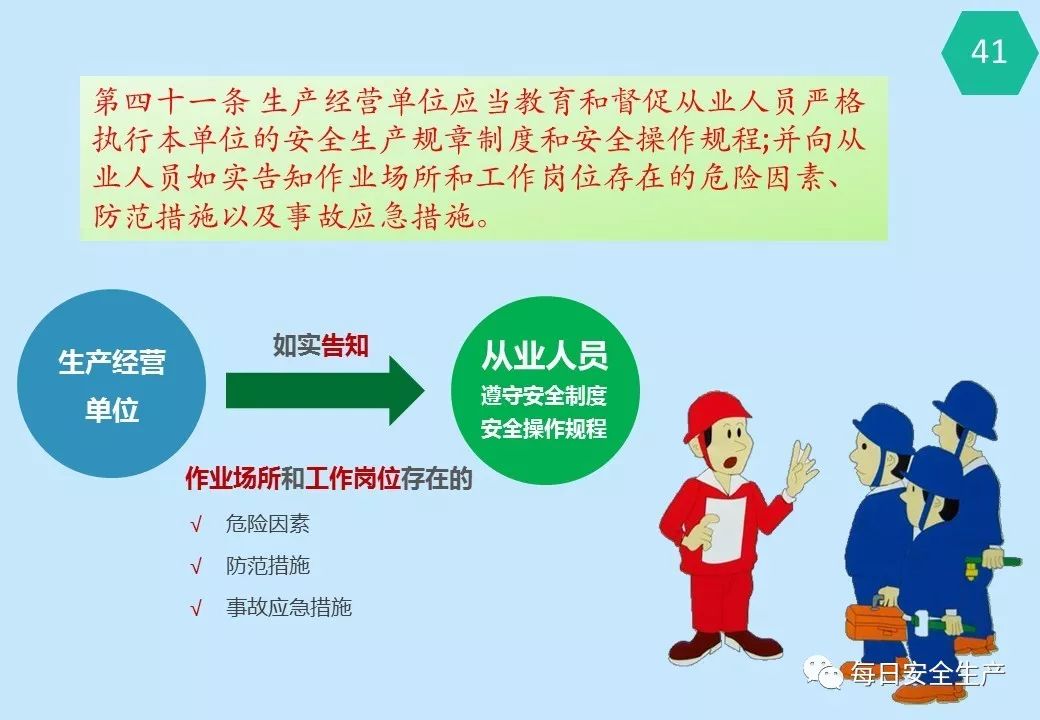 41

第四十一条 生产经营单位应当教育和督促从业人员严格执行本单位的安全生产规章制度和安全操作规程;并向从业人员如实告知作业场所和工作岗位存在的危险因素、防范措施以及事故应急措施。

生产经营单位

如实告知

从业人员
遵守安全制度
安全操作规程

作业场所和工作岗位存在的

√ 危险因素

√ 防范措施

√ 事故应急措施

每日安全生产